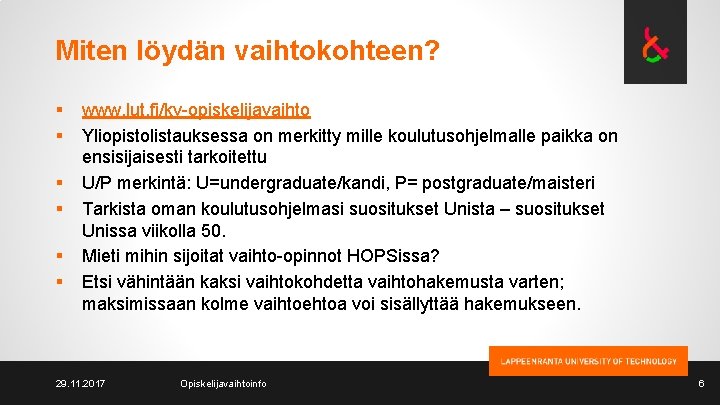 Miten löydän vaihtokohteen?

▪ www.lut.fi/kv-opiskelijavaihto
▪ Yliopistolistauksessa on merkitty mille koulutusohjelmalle paikka on ensisijaisesti tarkoitettu
▪ U/P merkintä: U=undergraduate/kandi, P= postgraduate/maisteri
▪ Tarkista oman koulutusohjelmasi suositukset Unista – suositukset Unissa viikolla 50.
▪ Mieti mihin sijoitat vaihto-opinnot HOPSissa?
▪ Etsi vähintään kaksi vaihtokohdetta vaihtohakemusta varten; maksimissaan kolme vaihtoehtoa voi sisällyttää hakemukseen.

LAPPEENRANTA UNIVERSITY OF TECHNOLOGY

29.11.2017 Opiskelijavaihtoinfo 6